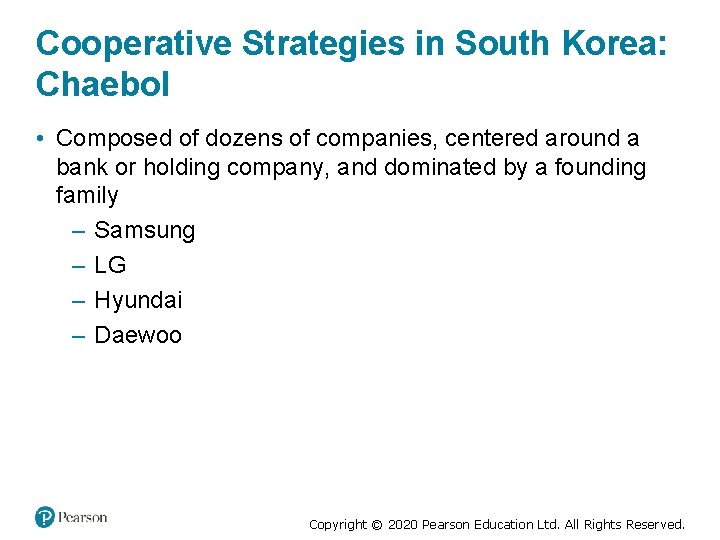 Cooperative Strategies in South Korea: Chaebol

• Composed of dozens of companies, centered around a bank or holding company, and dominated by a founding family

– Samsung

– LG

– Hyundai

– Daewoo

Pearson

Copyright © 2020 Pearson Education Ltd. All Rights Reserved.